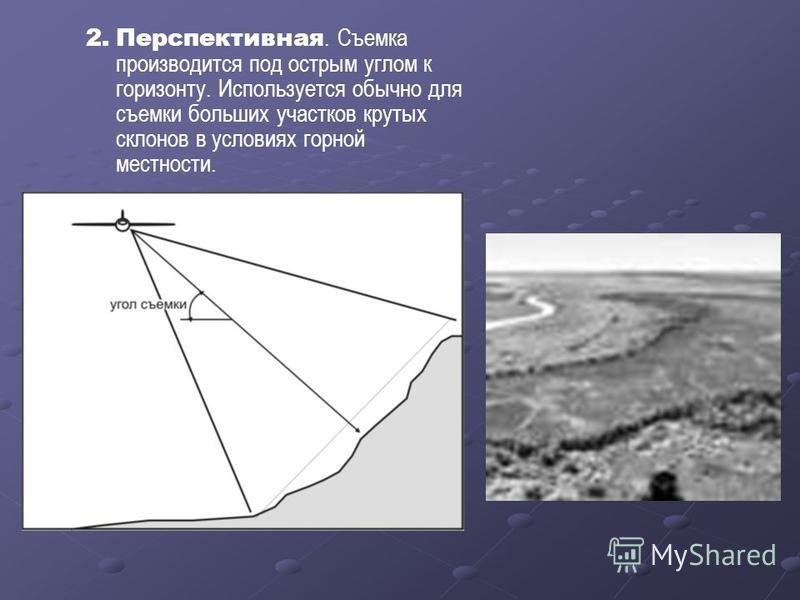 2. Перспективная. Съемка производится под острым углом к горизонту. Используется обычно для съемки больших участков крутых склонов в условиях горной местности.

угол съемки

MyShared